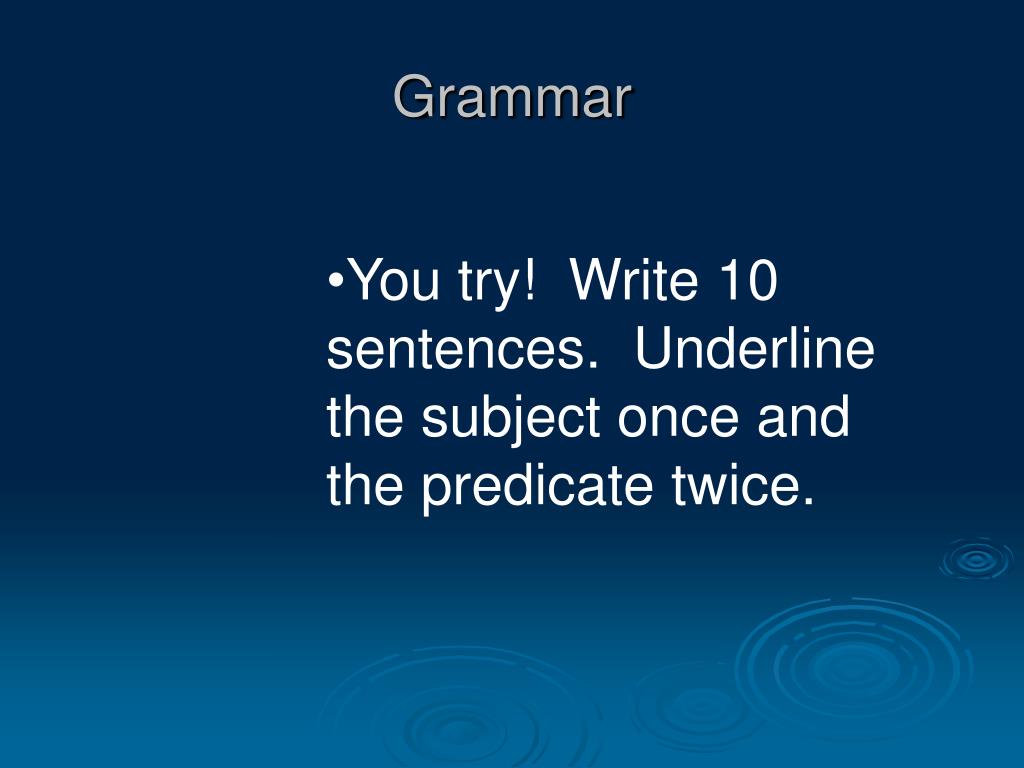 Grammar

•You try!  Write 10 sentences.  Underline the subject once and the predicate twice.